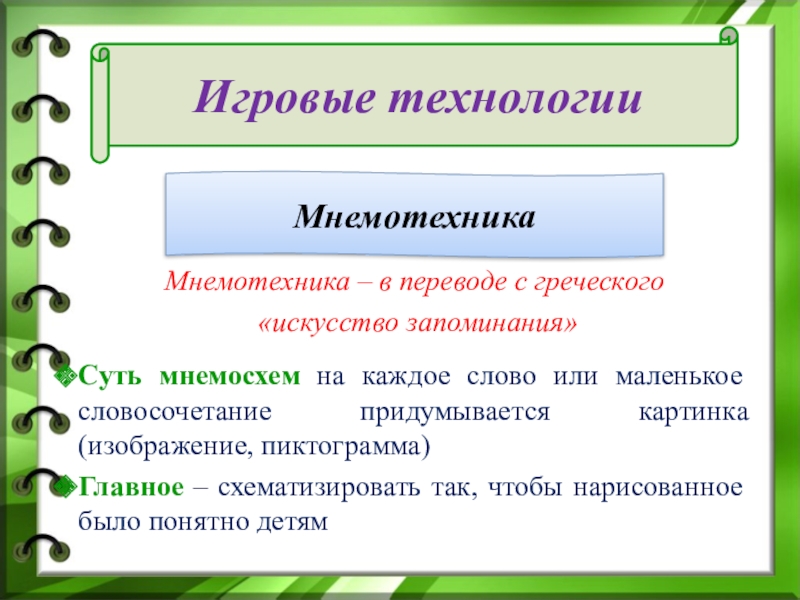 Игровые технологии

Мнемотехника

Мнемотехника – в переводе с греческого «искусство запоминания»

Суть мнемосхем на каждое слово или маленькое словосочетание придумывается картинка (изображение, пиктограмма)

Главное – схематизировать так, чтобы нарисованное было понятно детям